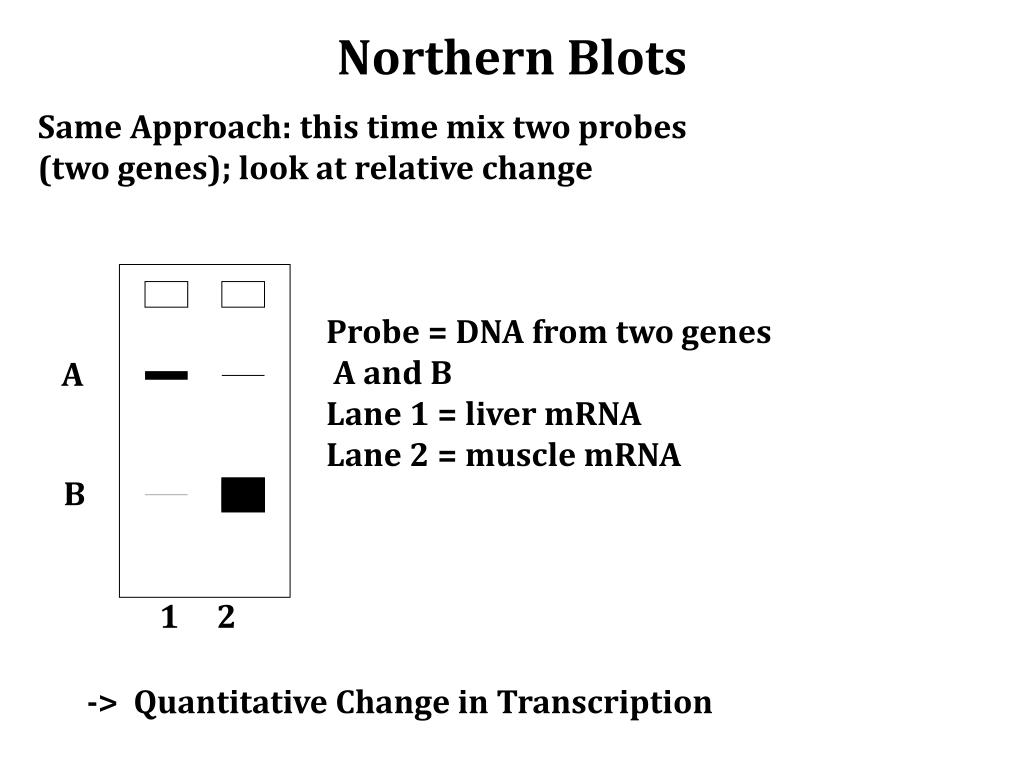 Northern Blots

Same Approach: this time mix two probes (two genes); look at relative change

A

B

1 2

Probe = DNA from two genes A and B
Lane 1 = liver mRNA
Lane 2 = muscle mRNA

-> Quantitative Change in Transcription